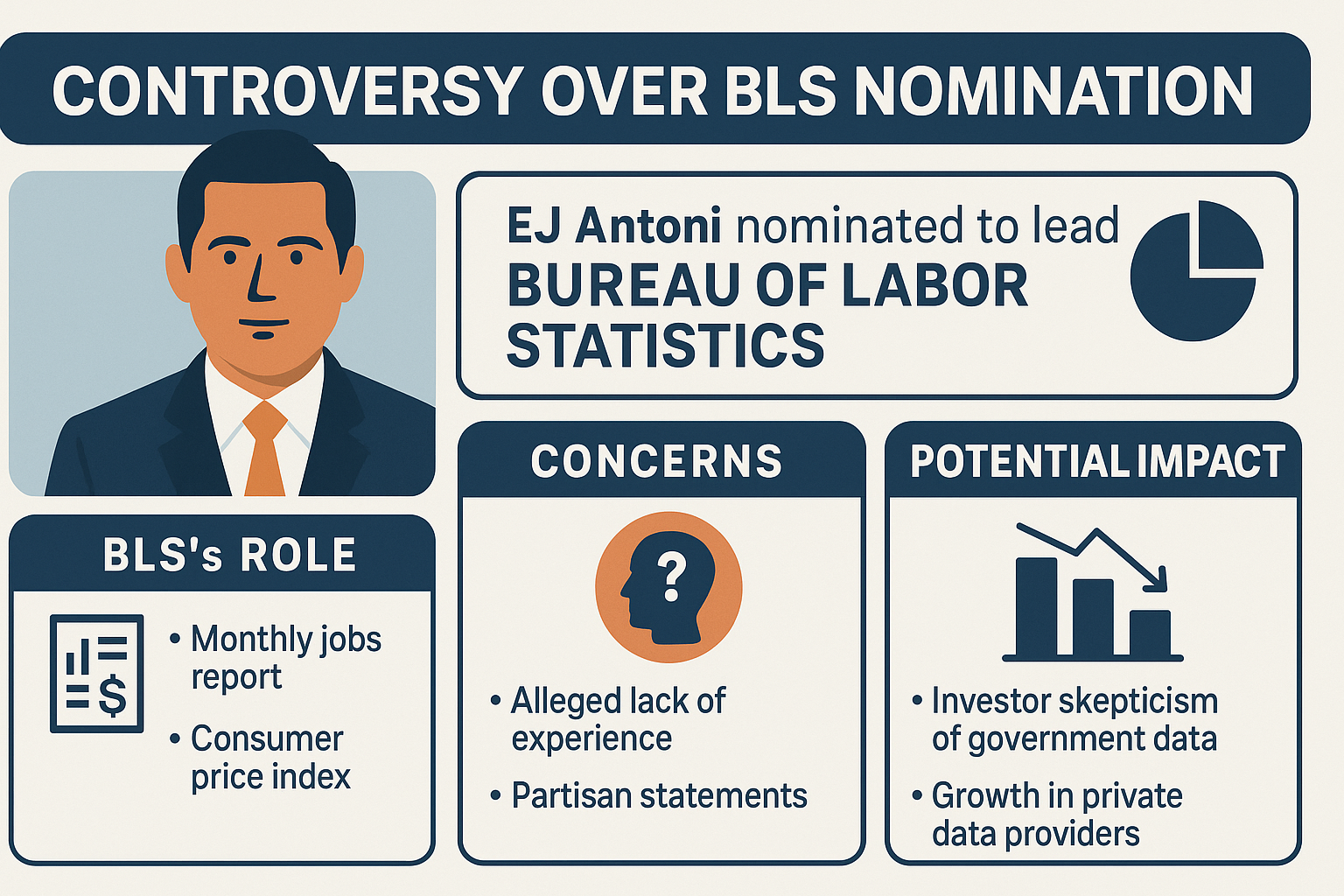 CONTROVERSY OVER BLS NOMINATION

EJ Antoni nominated to lead BUREAU OF LABOR STATISTICS

BLS's ROLE

• Monthly jobs report
• Consumer price index

CONCERNS

?

• Alleged lack of experience
• Partisan statements

POTENTIAL IMPACT

• Investor skepticism of government data
• Growth in private data providers